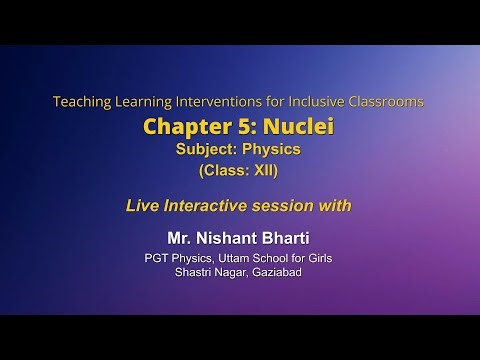 Teaching Learning Interventions for Inclusive Classrooms
Chapter 5: Nuclei
Subject: Physics
(Class: XII)

Live Interactive session with

Mr. Nishant Bharti
PGT Physics, Uttam School for Girls
Shastri Nagar, Gaziabad